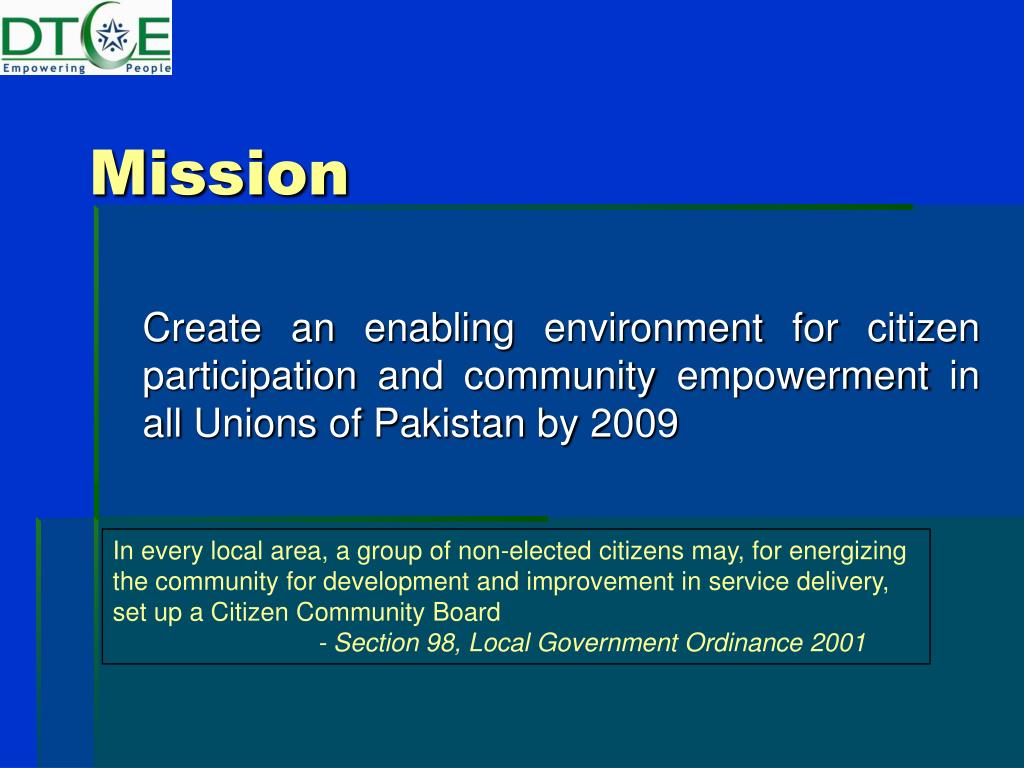 DTCE
Empowering People

Mission

Create an enabling environment for citizen participation and community empowerment in all Unions of Pakistan by 2009

In every local area, a group of non-elected citizens may, for energizing the community for development and improvement in service delivery, set up a Citizen Community Board
- Section 98, Local Government Ordinance 2001